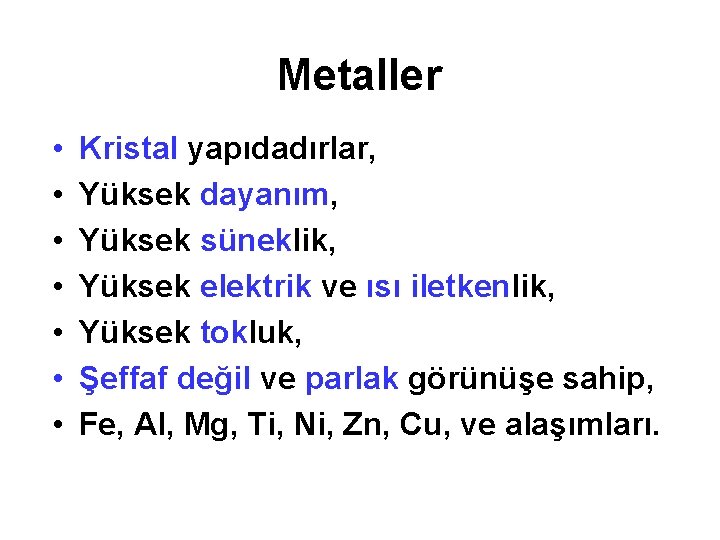 Metaller

• Kristal yapıdadırlar,
• Yüksek dayanım,
• Yüksek süneklik,
• Yüksek elektrik ve ısı iletkenlik,
• Yüksek tokluk,
• Şeffaf değil ve parlak görünüşe sahip,
• Fe, Al, Mg, Ti, Ni, Zn, Cu, ve alaşımları.